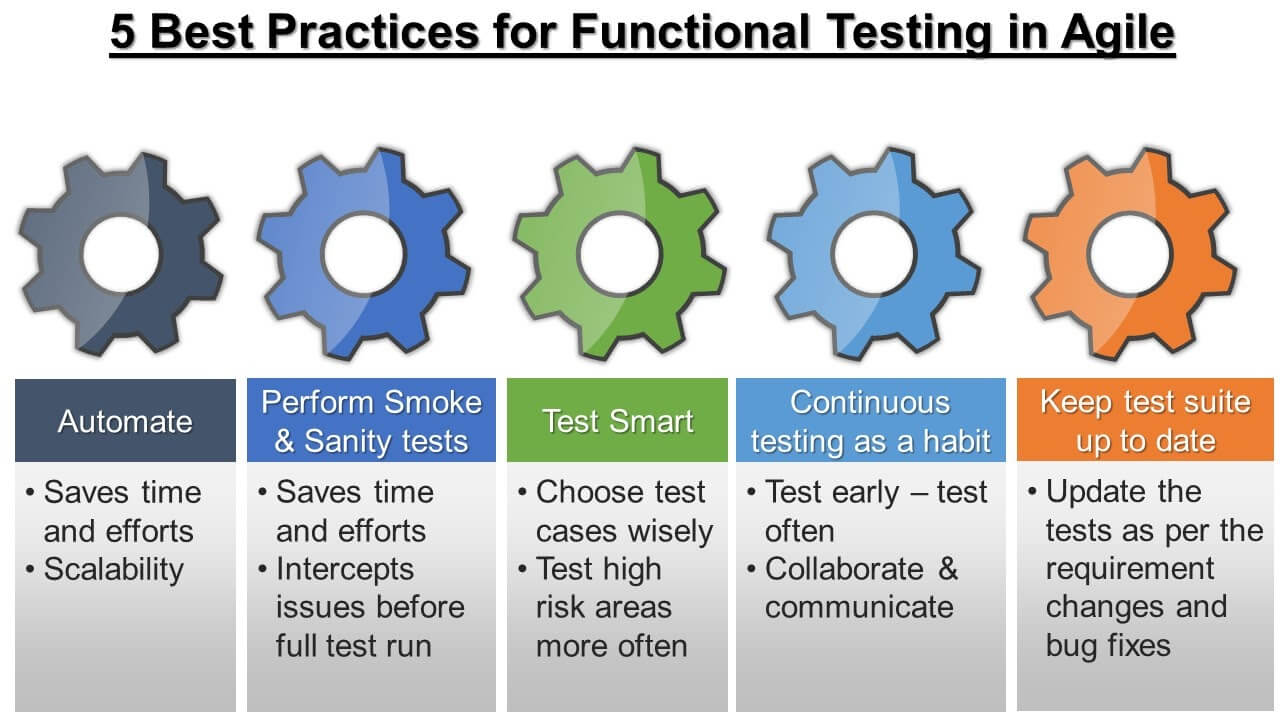 5 Best Practices for Functional Testing in Agile

Automate
• Saves time and efforts
• Scalability

Perform Smoke & Sanity tests
• Saves time and efforts
• Intercepts issues before full test run

Test Smart
• Choose test cases wisely
• Test high risk areas more often

Continuous testing as a habit
• Test early – test often
• Collaborate & communicate

Keep test suite up to date
• Update the tests as per the requirement changes and bug fixes